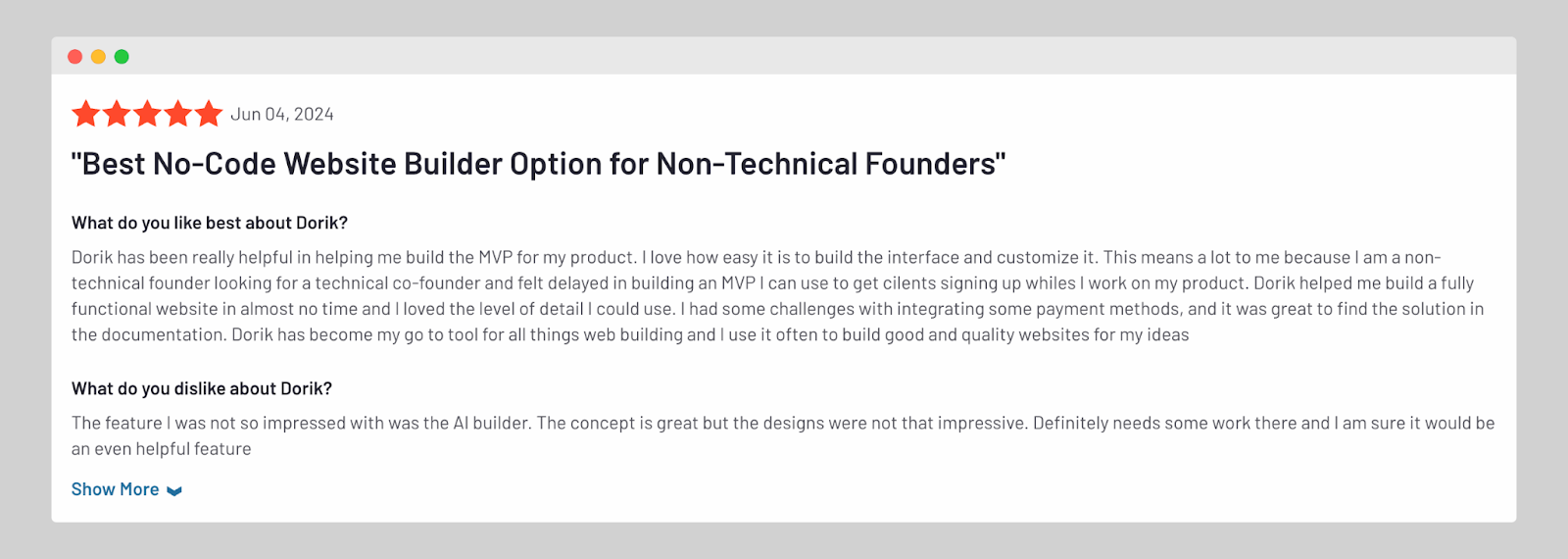 Jun 04, 2024

"Best No-Code Website Builder Option for Non-Technical Founders"

What do you like best about Dorik?

Dorik has been really helpful in helping me build the MVP for my product. I love how easy it is to build the interface and customize it. This means a lot to me because I am a non-technical founder looking for a technical co-founder and felt delayed in building an MVP I can use to get cilents signing up whiles I work on my product. Dorik helped me build a fully functional website in almost no time and I loved the level of detail I could use. I had some challenges with integrating some payment methods, and it was great to find the solution in the documentation. Dorik has become my go to tool for all things web building and I use it often to build good and quality websites for my ideas

What do you dislike about Dorik?

The feature I was not so impressed with was the AI builder. The concept is great but the designs were not that impressive. Definitely needs some work there and I am sure it would be an even helpful feature

Show More